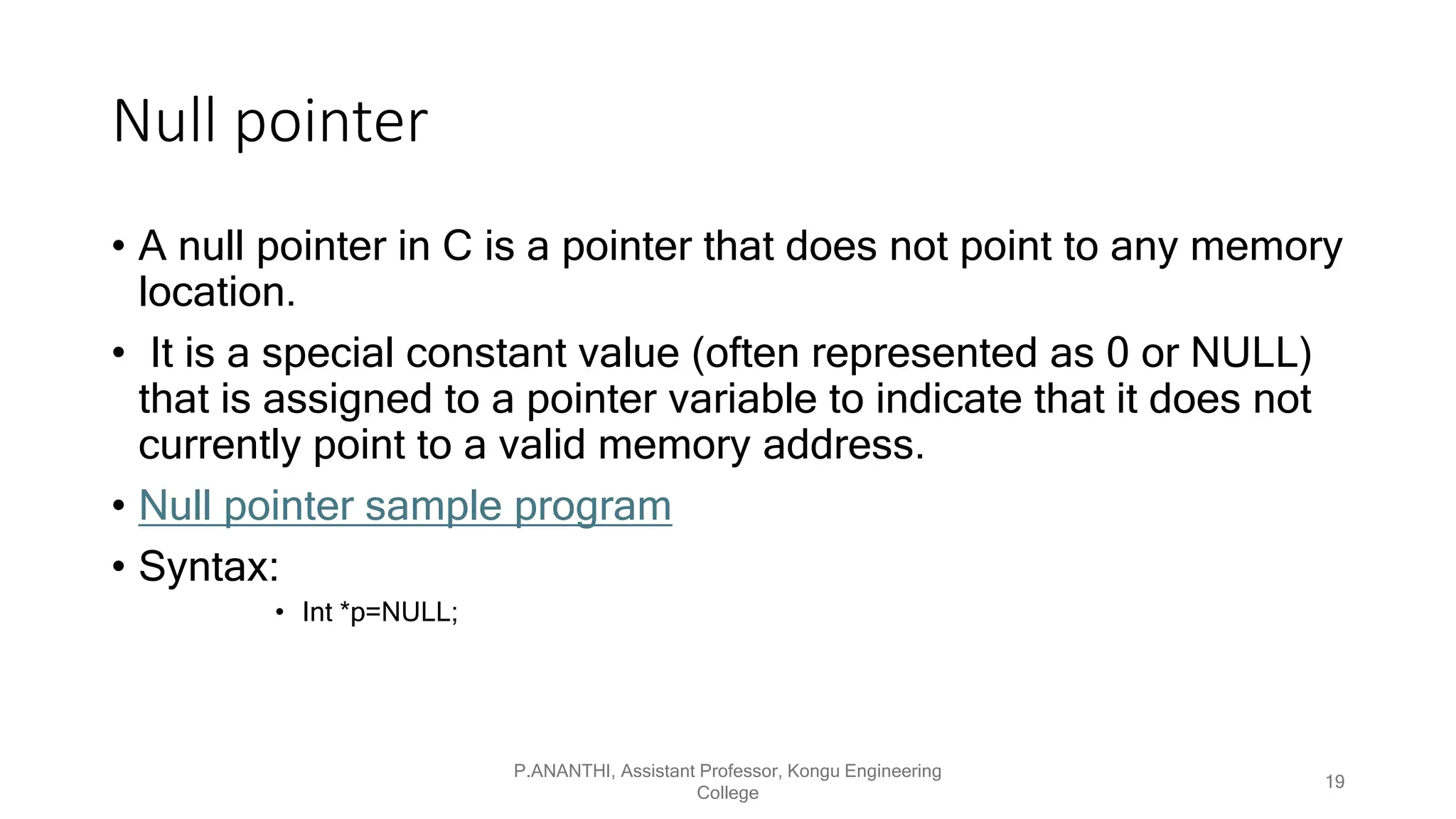 Null pointer

• A null pointer in C is a pointer that does not point to any memory location.

• It is a special constant value (often represented as 0 or NULL) that is assigned to a pointer variable to indicate that it does not currently point to a valid memory address.

• Null pointer sample program

• Syntax:

• Int *p=NULL;

P.ANANTHI, Assistant Professor, Kongu Engineering College

19